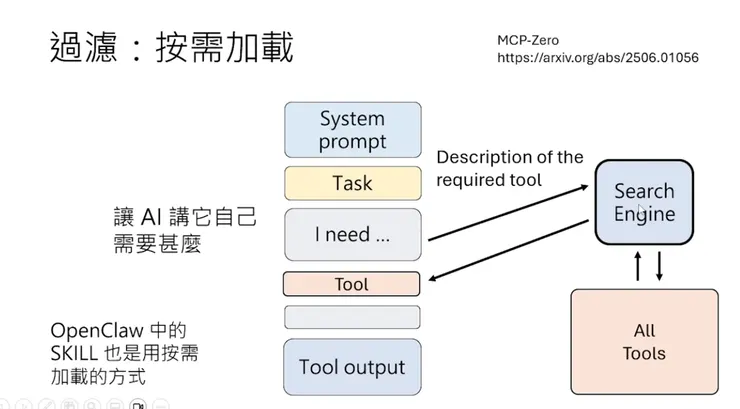 過濾：按需加載

MCP-Zero
https://arxiv.org/abs/2506.01056

System prompt

Task

讓 AI 講它自己需要甚麼

I need ...

Description of the required tool

Search Engine

Tool

OpenClaw 中的 SKILL 也是用按需加載的方式

Tool output

All Tools